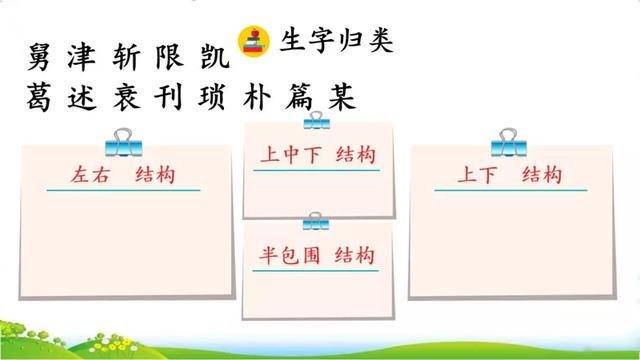 生字归类

舅 津 斩 限 凯
葛 述 衰 刊 琐 朴 篇 某

左右 结构

上中下 结构

半包围 结构

上下 结构